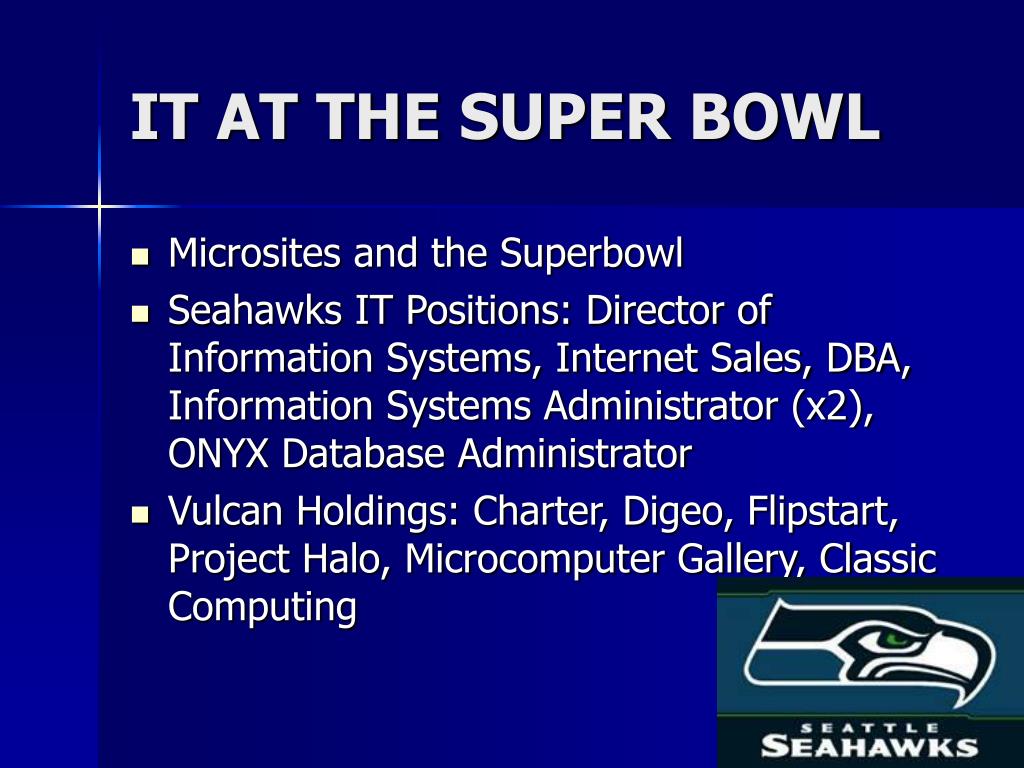 IT AT THE SUPER BOWL

- Microsites and the Superbowl
- Seahawks IT Positions: Director of Information Systems, Internet Sales, DBA, Information Systems Administrator (x2), ONYX Database Administrator
- Vulcan Holdings: Charter, Digeo, Flipstart, Project Halo, Microcomputer Gallery, Classic Computing

SEATTLE
SEAHAWKS